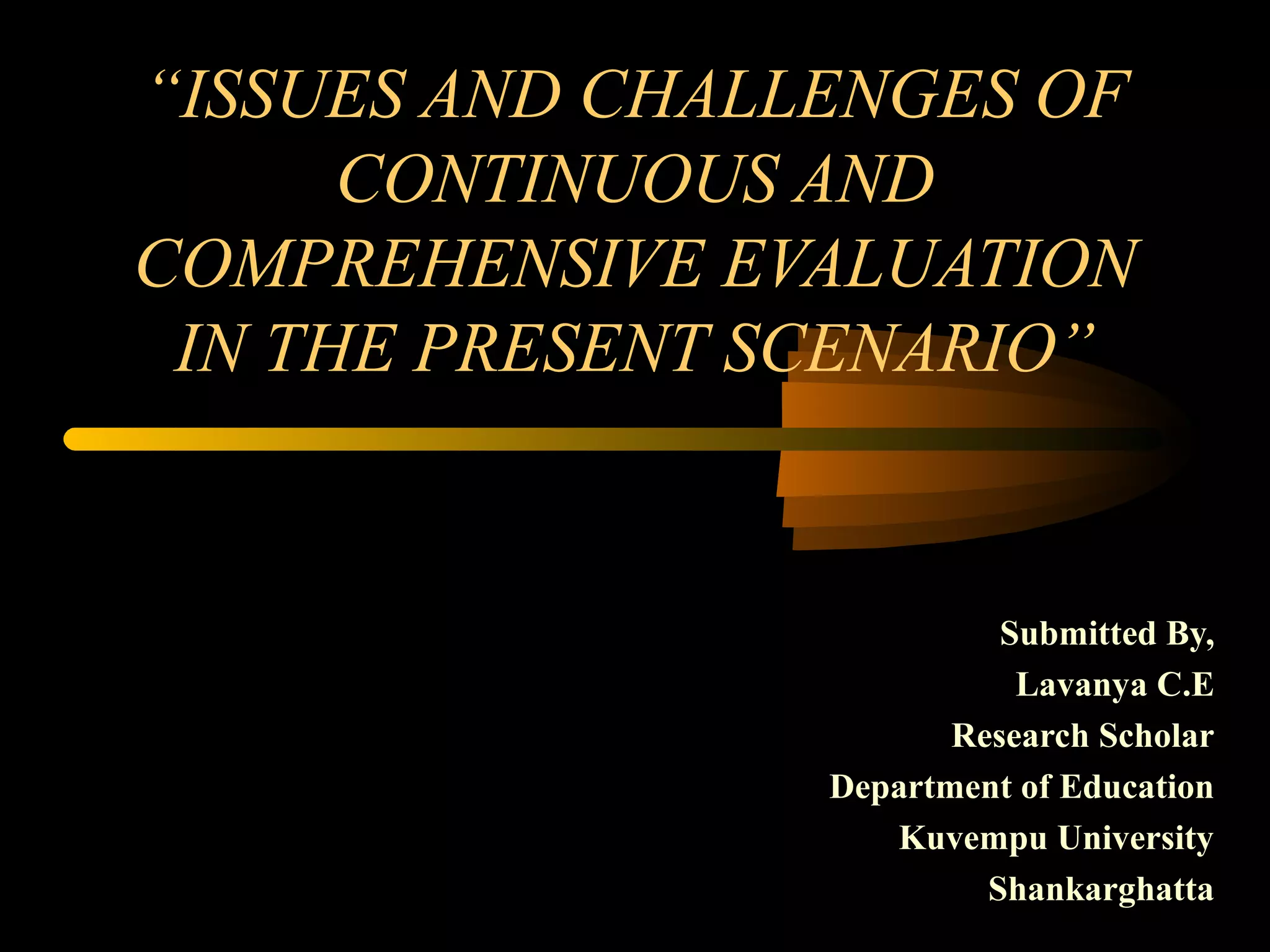 “ISSUES AND CHALLENGES OF CONTINUOUS AND COMPREHENSIVE EVALUATION IN THE PRESENT SCENARIO”

Submitted By,
Lavanya C.E
Research Scholar
Department of Education
Kuvempu University
Shankarghatta